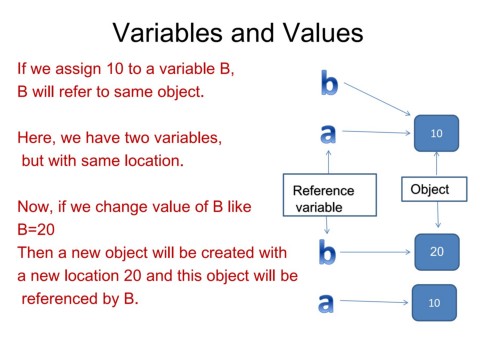 Variables and Values

If we assign 10 to a variable B, B will refer to same object.

Here, we have two variables, but with same location.

Now, if we change value of B like B=20
Then a new object will be created with a new location 20 and this object will be referenced by B.

b
a
10
Reference variable
Object
b
20
a
10